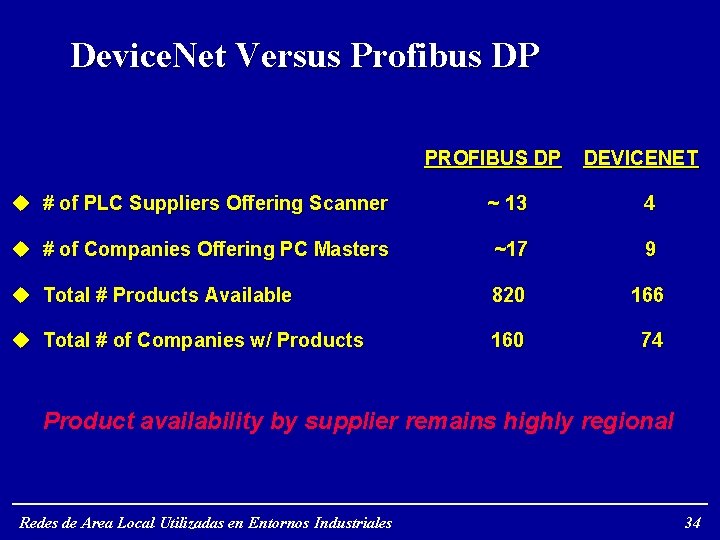 DeviceNet Versus Profibus DP

| | PROFIBUS DP | DEVICENET |
|---|---|---|
| # of PLC Suppliers Offering Scanner | ~ 13 | 4 |
| # of Companies Offering PC Masters | ~17 | 9 |
| Total # Products Available | 820 | 166 |
| Total # of Companies w/ Products | 160 | 74 |

Product availability by supplier remains highly regional

Redes de Area Local Utilizadas en Entornos Industriales 34